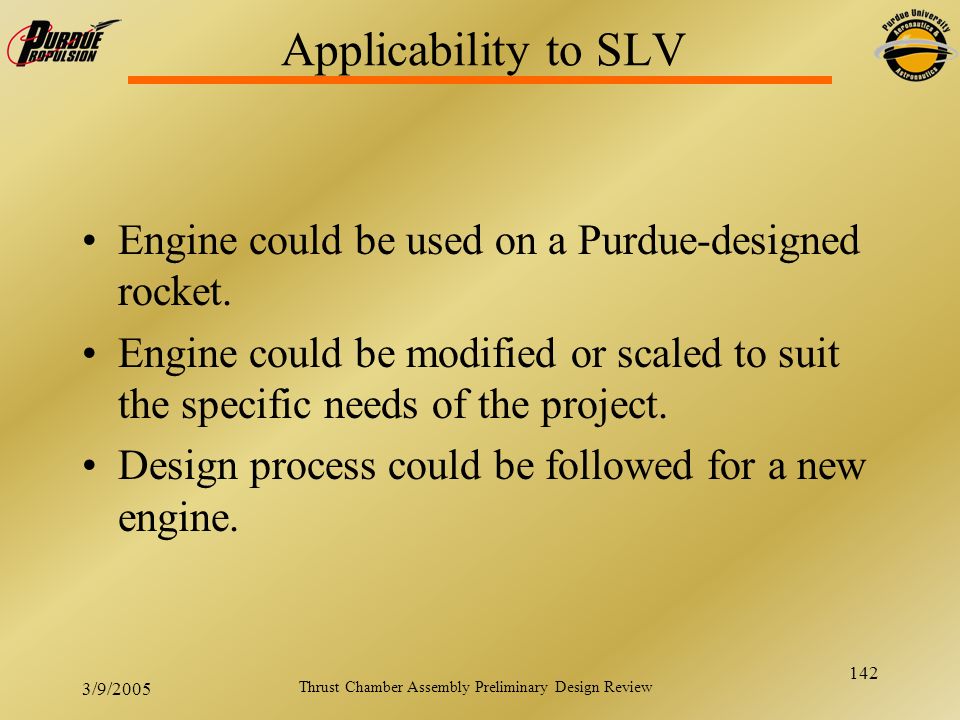 PURDUE PROPULSION

Applicability to SLV

Purdue University Aeronautics & Astronautics

• Engine could be used on a Purdue-designed rocket.
• Engine could be modified or scaled to suit the specific needs of the project.
• Design process could be followed for a new engine.

3/9/2005

Thrust Chamber Assembly Preliminary Design Review

142